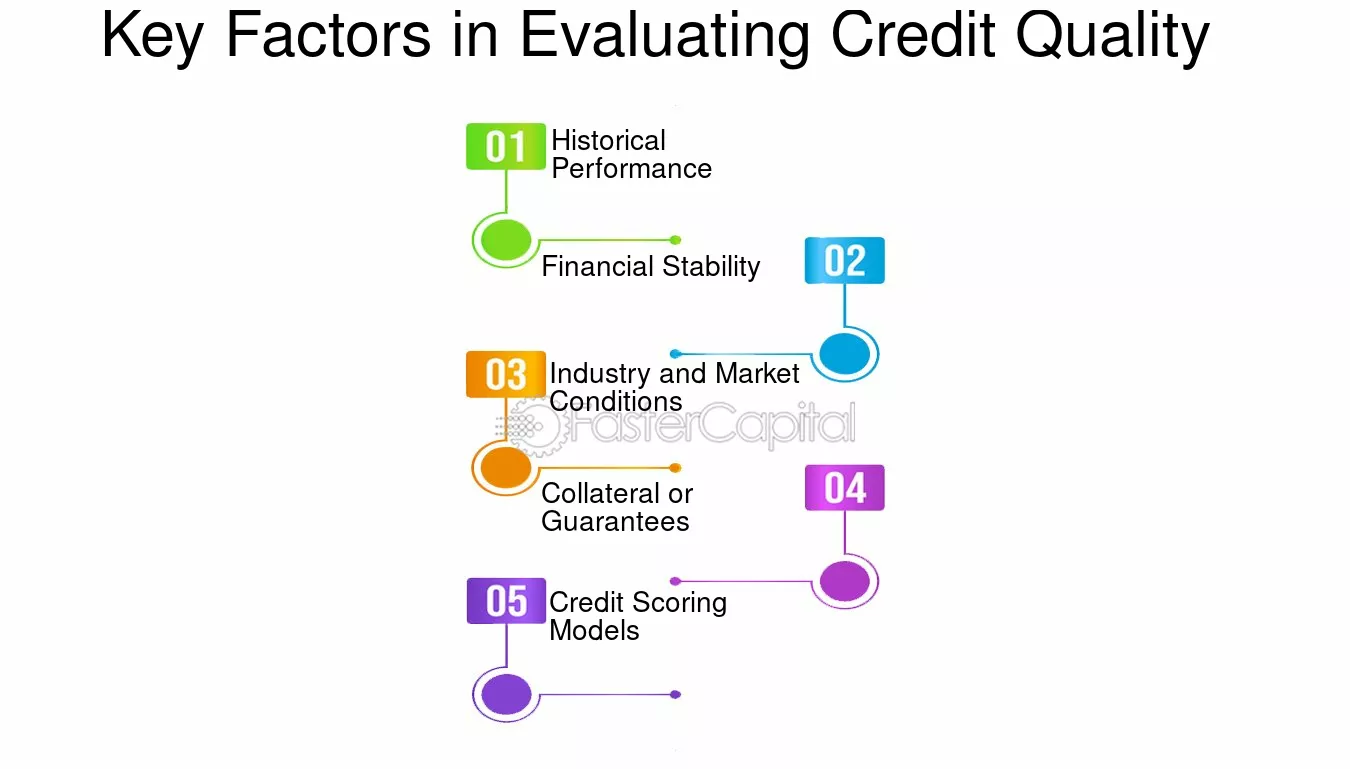 Key Factors in Evaluating Credit Quality

01 Historical Performance

Financial Stability

02

03 Industry and Market Conditions

FasterCapital

Collateral or Guarantees

04

05 Credit Scoring Models